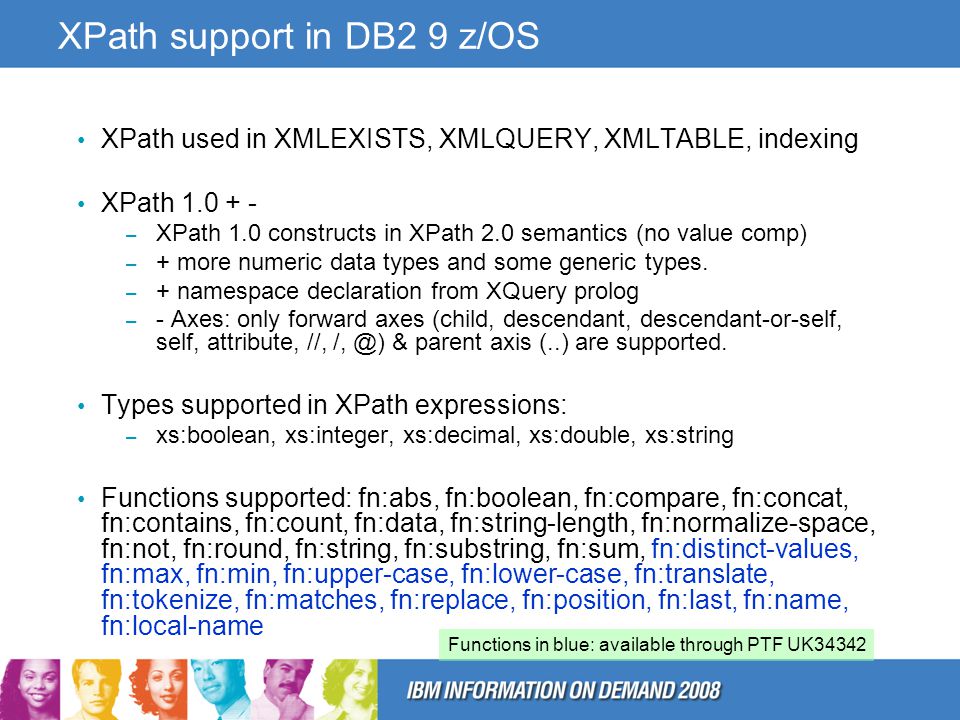 XPath support in DB2 9 z/OS

• XPath used in XMLEXISTS, XMLQUERY, XMLTABLE, indexing

• XPath 1.0 + -
– XPath 1.0 constructs in XPath 2.0 semantics (no value comp)
– + more numeric data types and some generic types.
– + namespace declaration from XQuery prolog
– - Axes: only forward axes (child, descendant, descendant-or-self, self, attribute, //, /, @) & parent axis (..) are supported.

• Types supported in XPath expressions:
– xs:boolean, xs:integer, xs:decimal, xs:double, xs:string

• Functions supported: fn:abs, fn:boolean, fn:compare, fn:concat, fn:contains, fn:count, fn:data, fn:string-length, fn:normalize-space, fn:not, fn:round, fn:string, fn:substring, fn:sum, fn:distinct-values, fn:max, fn:min, fn:upper-case, fn:lower-case, fn:translate, fn:tokenize, fn:matches, fn:replace, fn:position, fn:last, fn:name, fn:local-name

Functions in blue: available through PTF UK34342

IBM INFORMATION ON DEMAND 2008